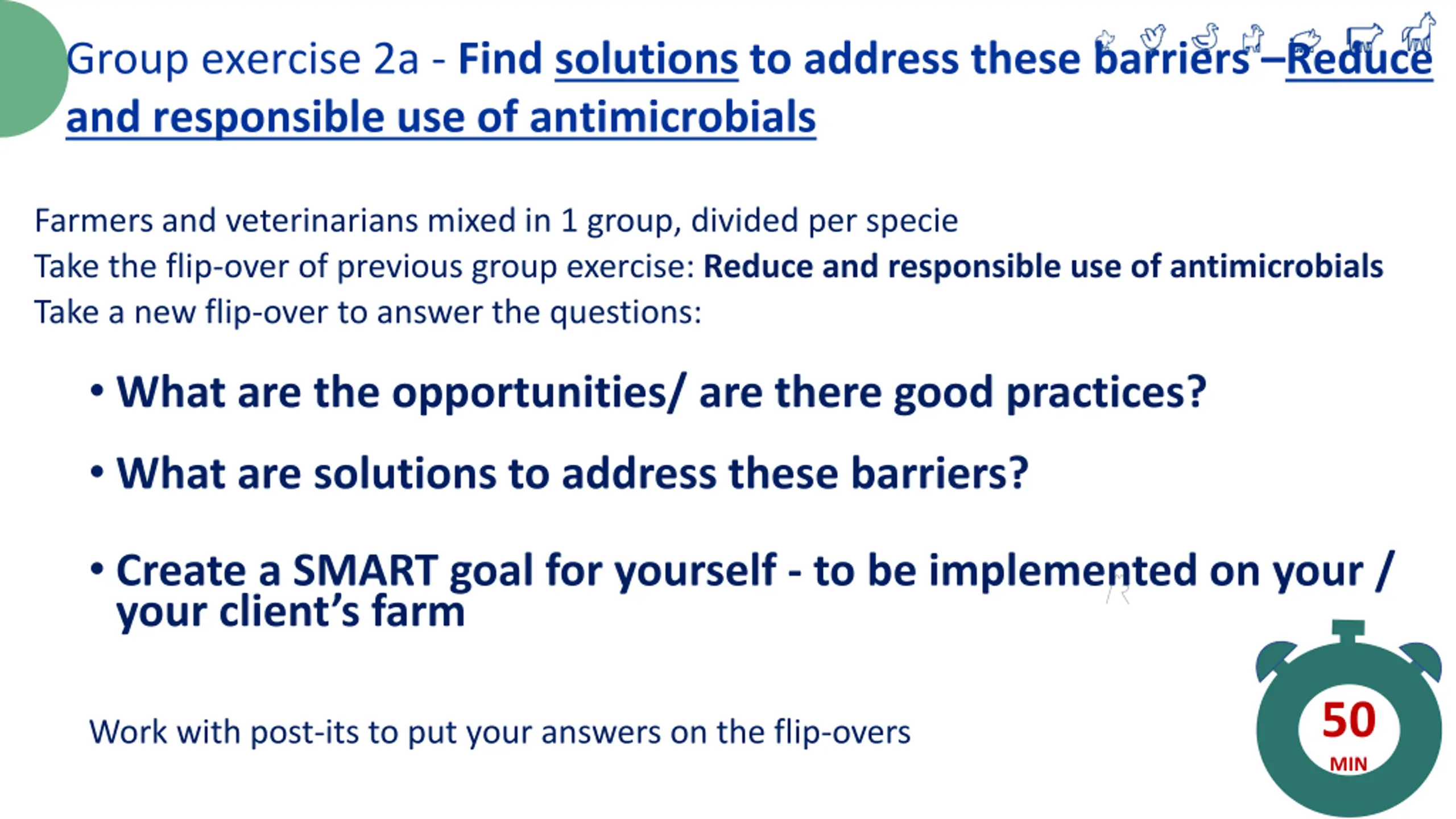 Group exercise 2a - Find solutions to address these barriers –Reduce and responsible use of antimicrobials

Farmers and veterinarians mixed in 1 group, divided per specie
Take the flip-over of previous group exercise: Reduce and responsible use of antimicrobials
Take a new flip-over to answer the questions:

• What are the opportunities/ are there good practices?

• What are solutions to address these barriers?

• Create a SMART goal for yourself - to be implemented on your / your client's farm

Work with post-its to put your answers on the flip-overs

50
MIN